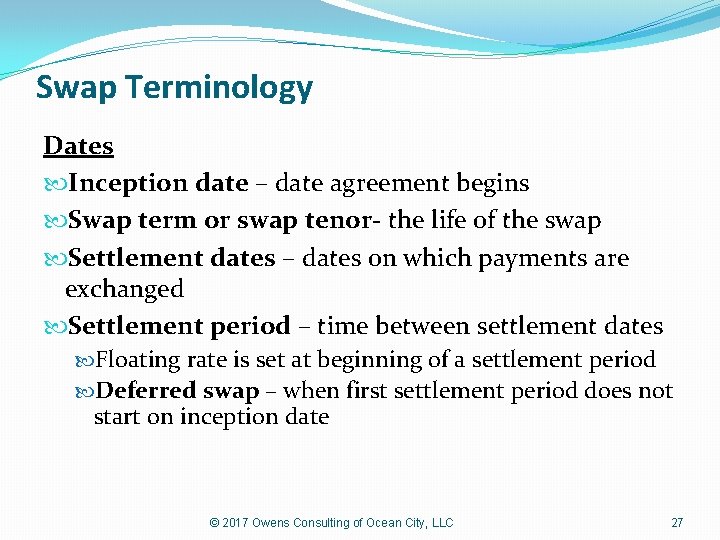 Swap Terminology

Dates

Inception date – date agreement begins

Swap term or swap tenor- the life of the swap

Settlement dates – dates on which payments are exchanged

Settlement period – time between settlement dates

Floating rate is set at beginning of a settlement period

Deferred swap – when first settlement period does not start on inception date

© 2017 Owens Consulting of Ocean City, LLC

27